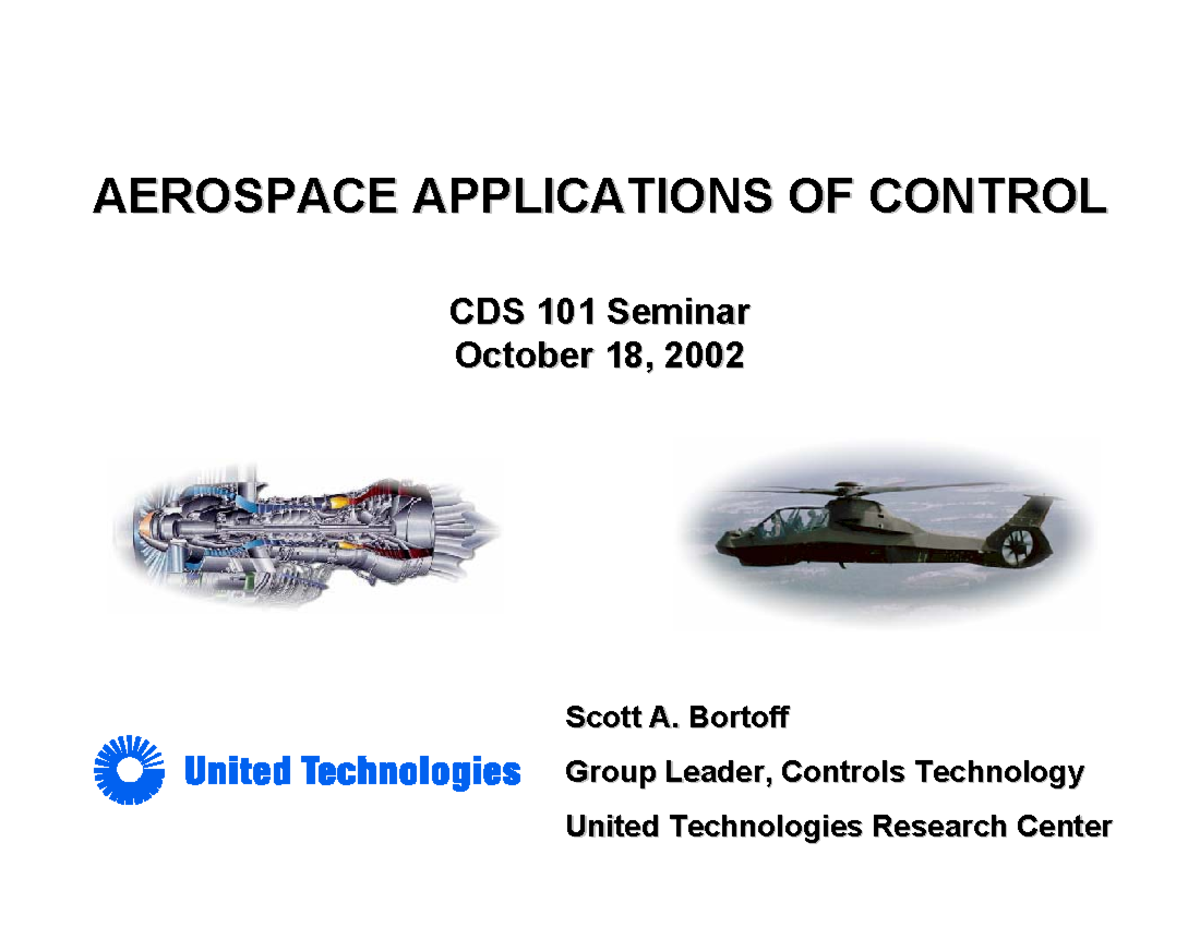 AEROSPACE APPLICATIONS OF CONTROL

CDS 101 Seminar
October 18, 2002

United Technologies

Scott A. Bortoff

Group Leader, Controls Technology

United Technologies Research Center